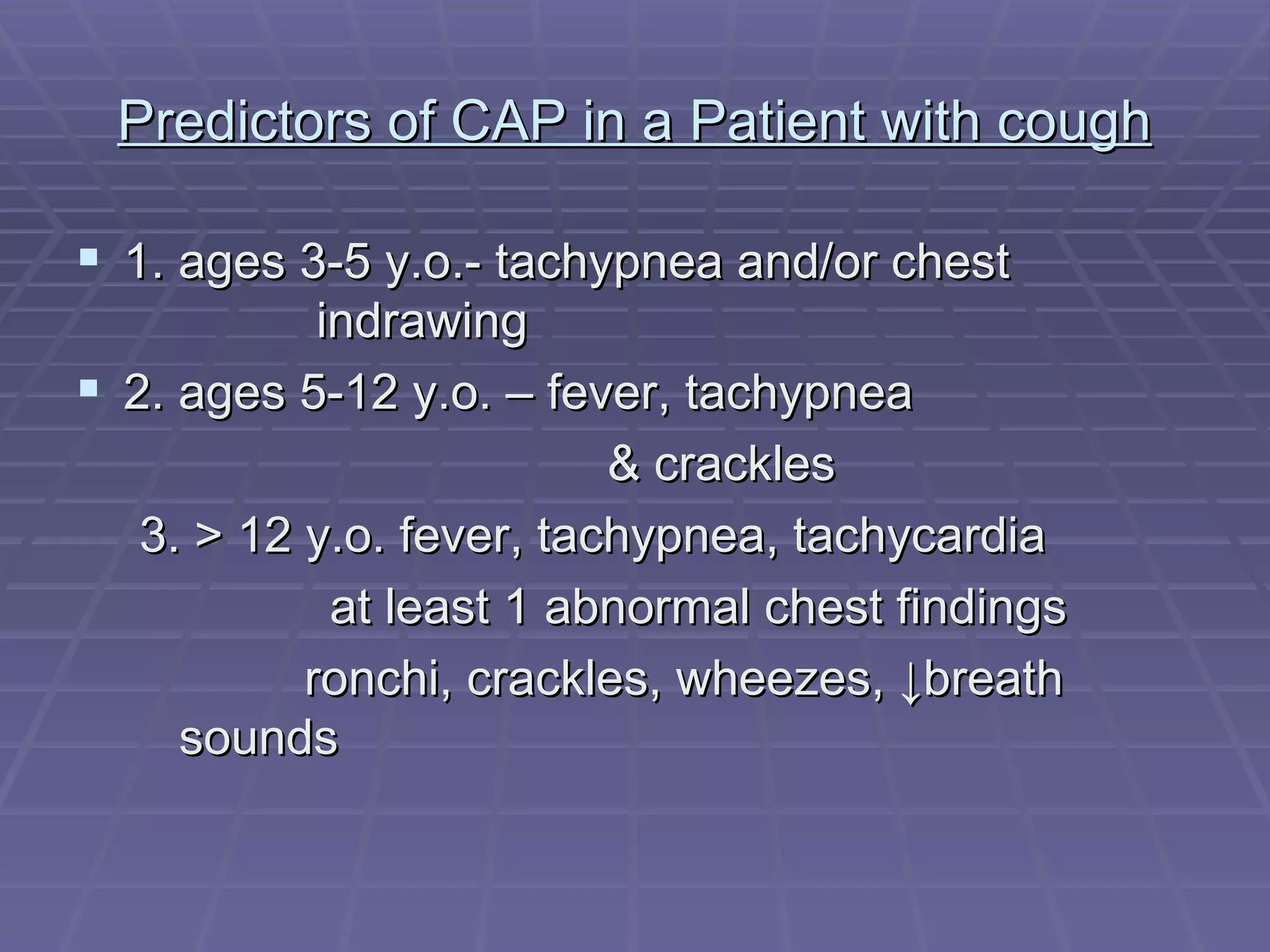 Predictors of CAP in a Patient with cough

▪ 1. ages 3-5 y.o.- tachypnea and/or chest indrawing

▪ 2. ages 5-12 y.o. – fever, tachypnea & crackles

3. > 12 y.o. fever, tachypnea, tachycardia at least 1 abnormal chest findings ronchi, crackles, wheezes, ↓breath sounds